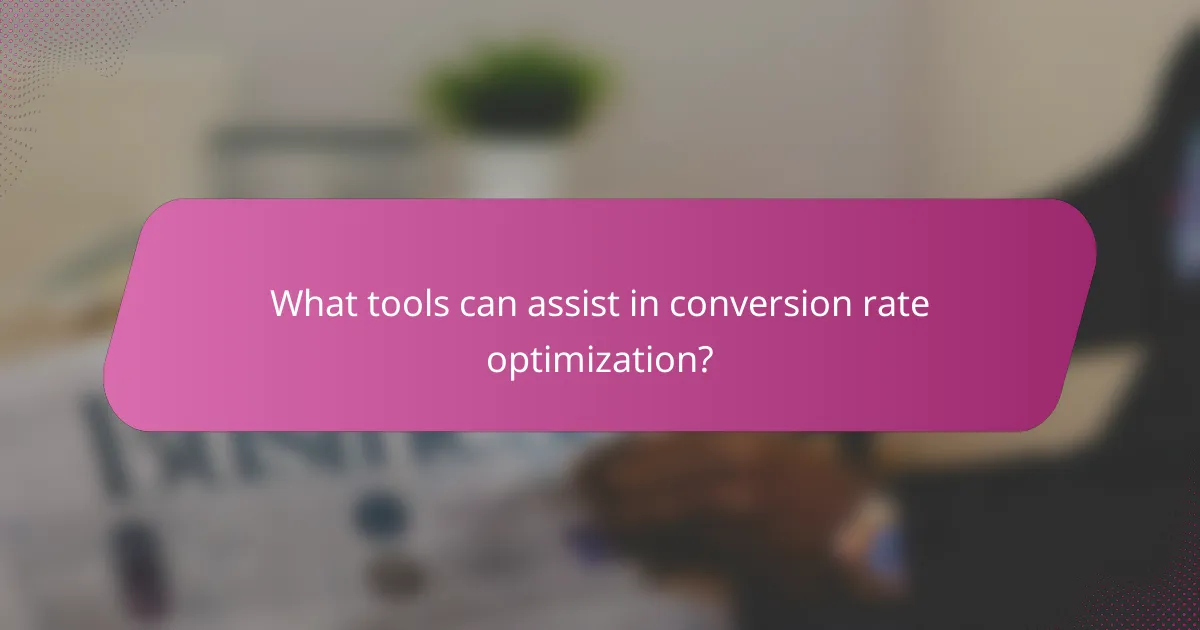 What tools can assist in conversion rate optimization?